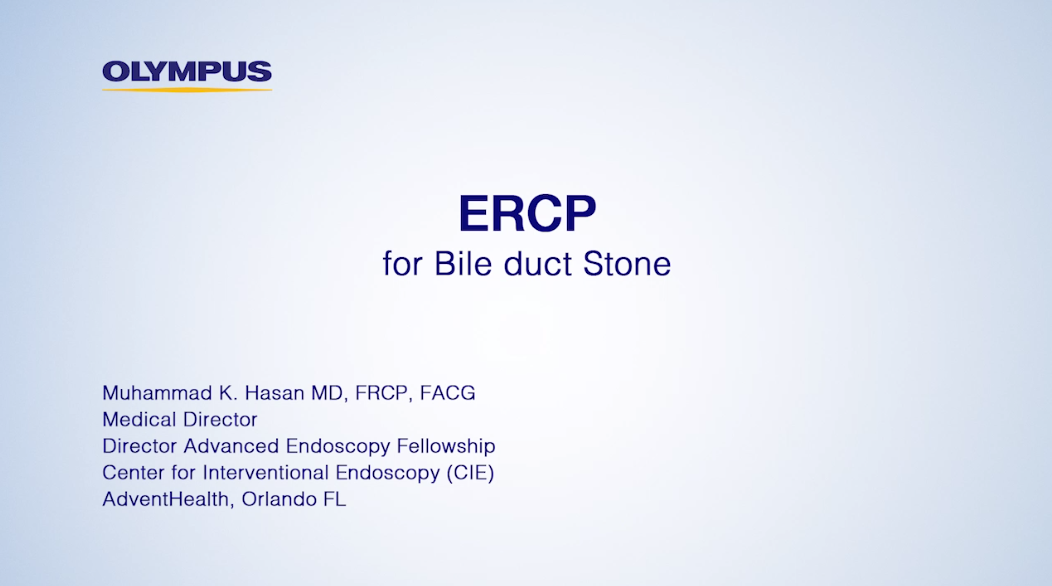 OLYMPUS

ERCP
for Bile duct Stone

Muhammad K. Hasan MD, FRCP, FACG
Medical Director
Director Advanced Endoscopy Fellowship
Center for Interventional Endoscopy (CIE)
AdventHealth, Orlando FL